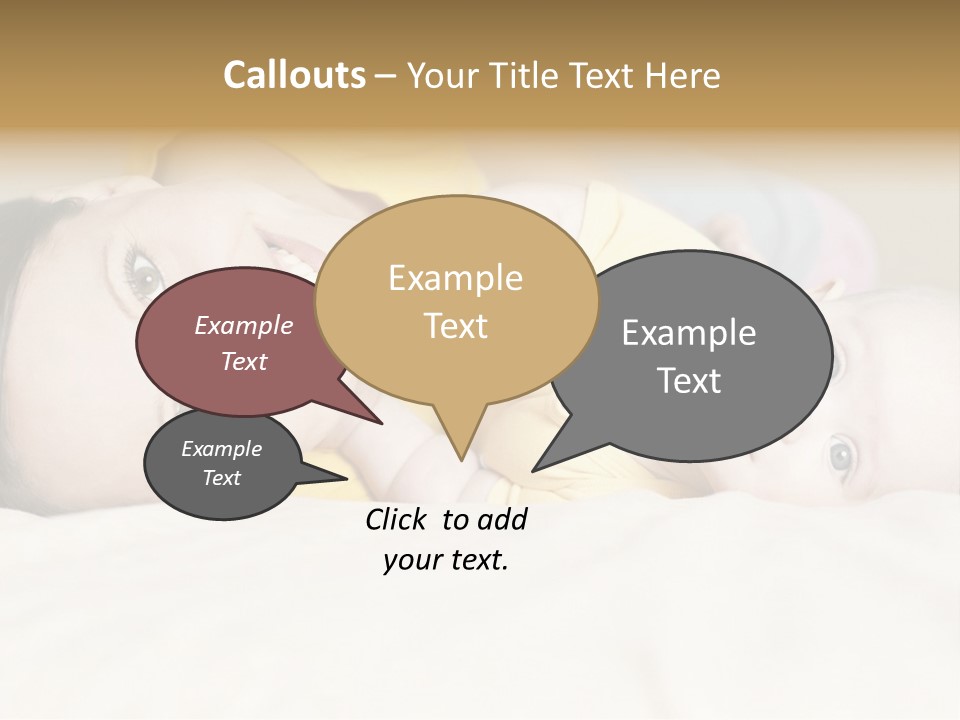 Callouts – Your Title Text Here

Example Text

Example Text

Example Text

Example Text

Click to add your text.